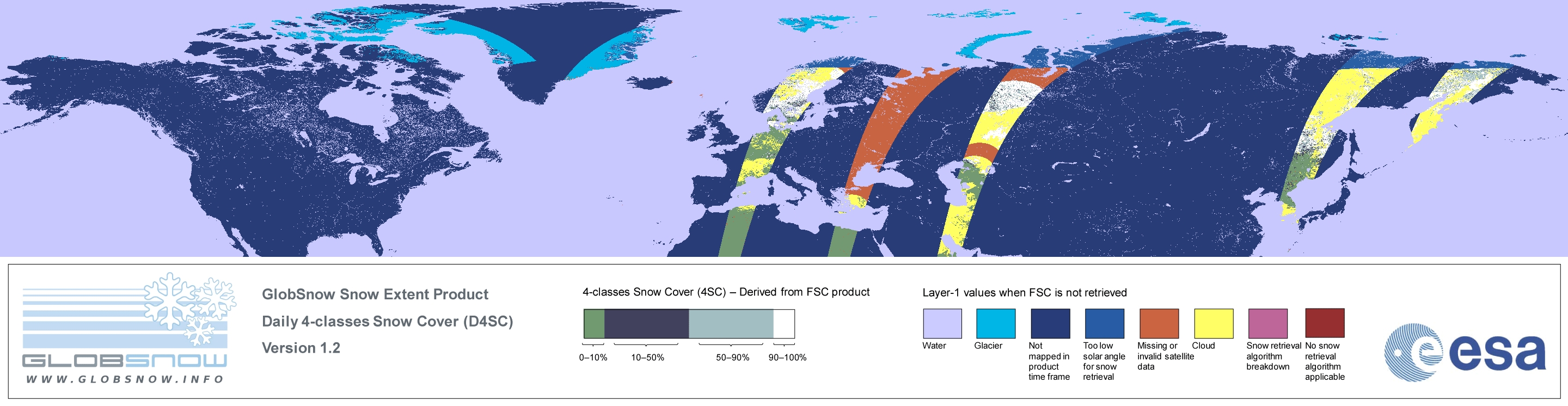 GLOBSNOW
WWW.GLOBSNOW.INFO

GlobSnow Snow Extent Product
Daily 4-classes Snow Cover (D4SC)
Version 1.2

4-classes Snow Cover (4SC) – Derived from FSC product

0–10%
10–50%
50–90%
90–100%

Layer-1 values when FSC is not retrieved

Water
Glacier
Not mapped in product time frame
Too low solar angle for snow retrieval
Missing or invalid satellite data
Cloud
Snow retrieval algorithm breakdown
No snow retrieval algorithm applicable

esa